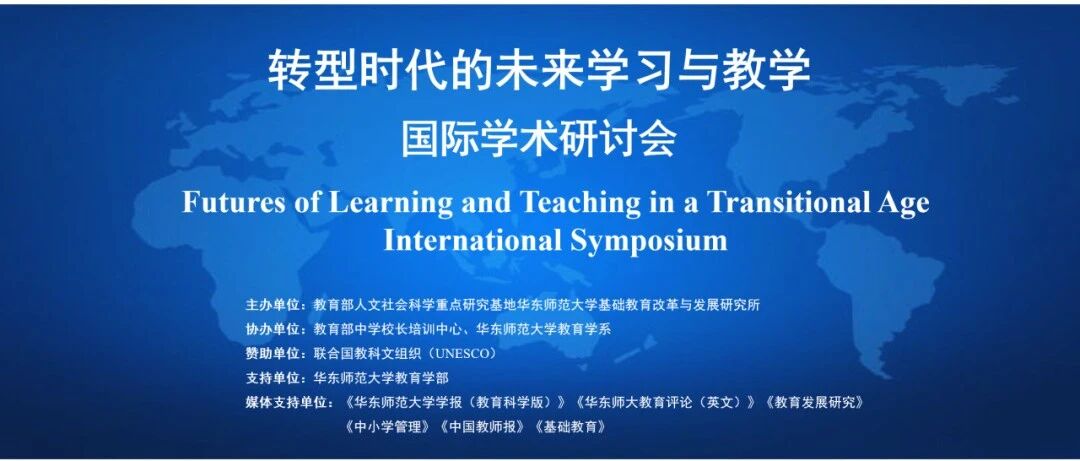 转型时代的未来学习与教学
国际学术研讨会

Futures of Learning and Teaching in a Transitional Age
International Symposium

主办单位：教育部人文社会科学重点研究基地华东师范大学基础教育改革与发展研究所
协办单位：教育部中学校长培训中心、华东师范大学教育学系
赞助单位：联合国教科文组织（UNESCO）
支持单位：华东师范大学教育学部
媒体支持单位：《华东师范大学学报（教育科学版）》《华东师大教育评论（英文）》《教育发展研究》
《中小学管理》《中国教师报》《基础教育》